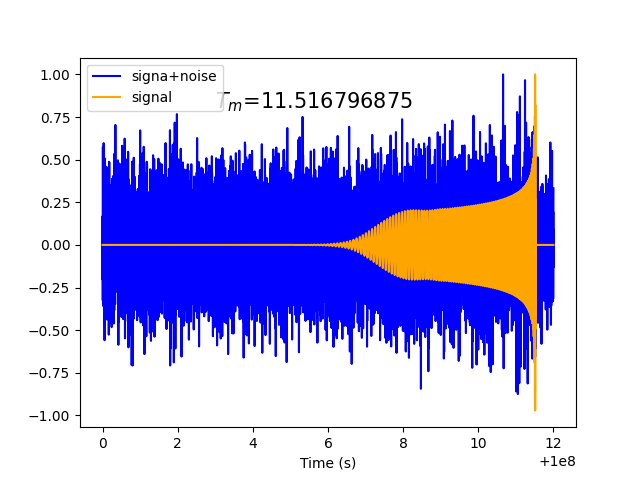 signa+noise
signal
$T_m$=11.516796875

1.00
0.75
0.50
0.25
0.00
−0.25
−0.50
−0.75
−1.00

0
2
4
6
8
10
12
Time (s)
+1e8